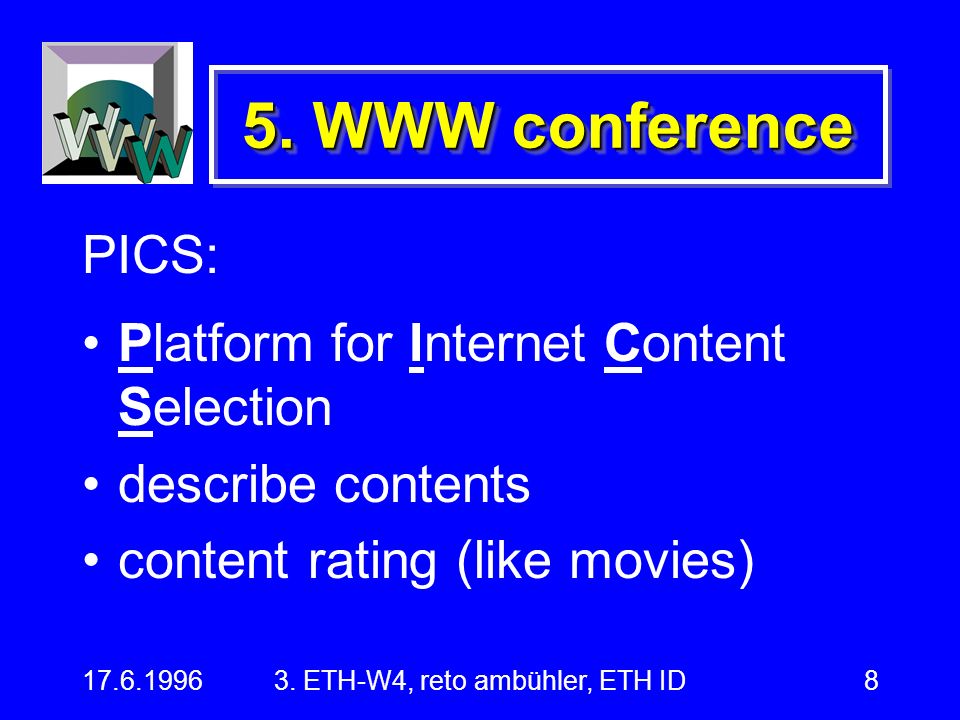 WWW

5. WWW conference

PICS:

• Platform for Internet Content Selection

• describe contents

• content rating (like movies)

17.6.1996 3. ETH-W4, reto ambühler, ETH ID 8